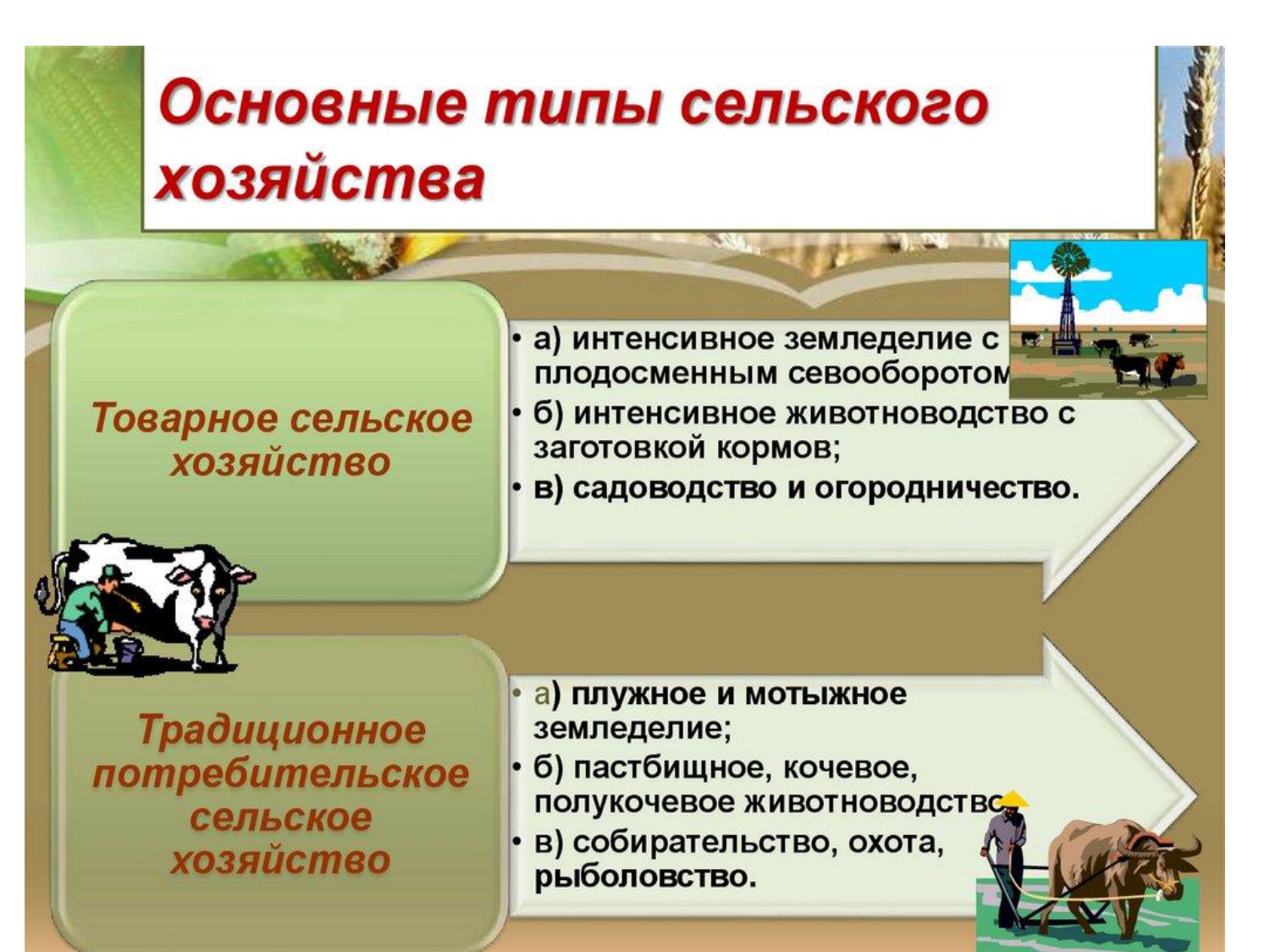 Основные типы сельского хозяйства

Товарное сельское хозяйство

• а) интенсивное земледелие с плодосменным севооборотом
• б) интенсивное животноводство с заготовкой кормов;
• в) садоводство и огородничество.

Традиционное потребительское сельское хозяйство

• а) плужное и мотыжное земледелие;
• б) пастбищное, кочевое, полукочевое животноводство
• в) собирательство, охота, рыболовство.